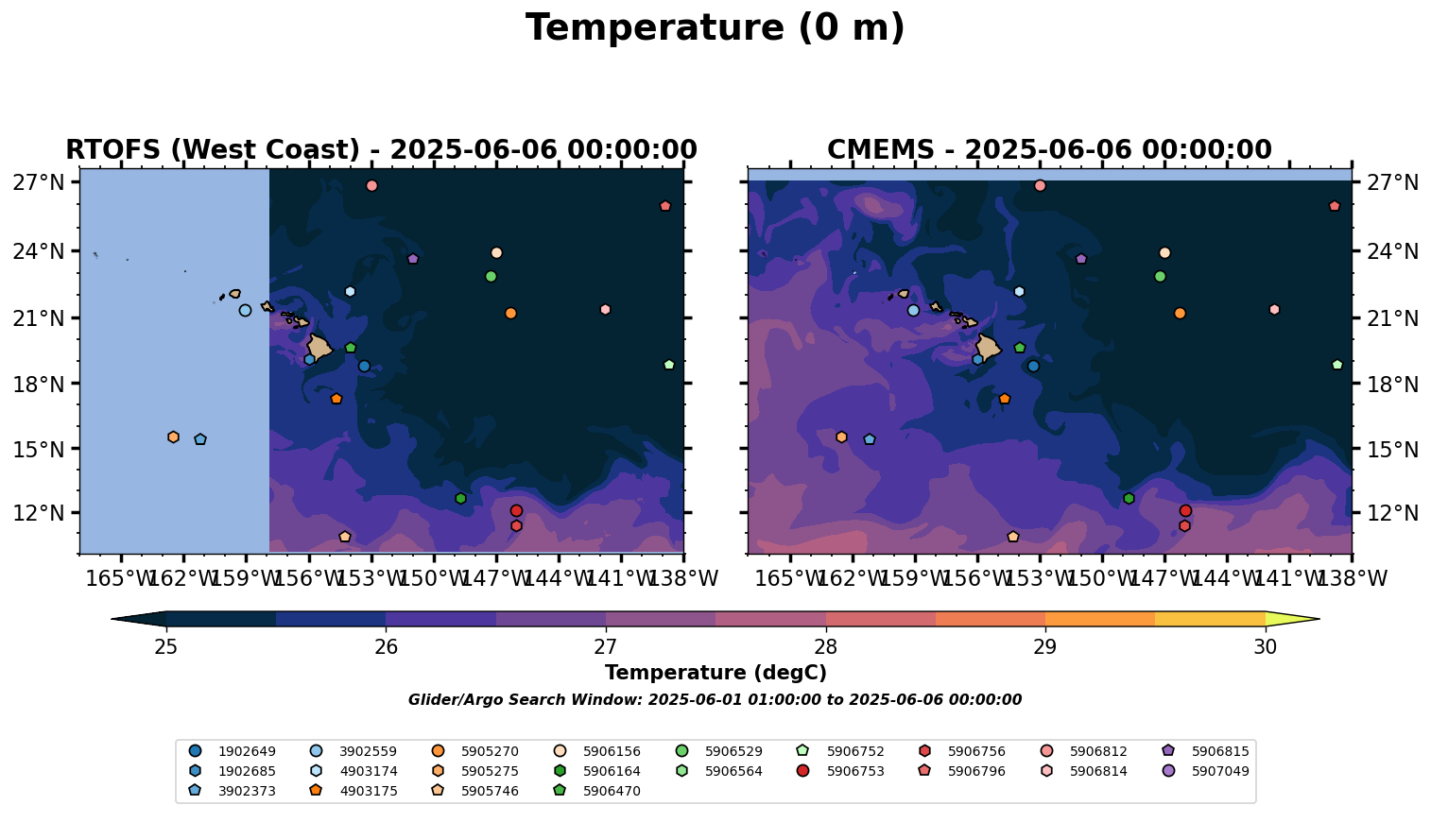 Temperature (0 m)

RTOFS (West Coast) - 2025-06-06 00:00:00

27°N
24°N
21°N
18°N
15°N
12°N

165°W 162°W 159°W 156°W 153°W 150°W 147°W 144°W 141°W 138°W

CMEMS - 2025-06-06 00:00:00

27°N
24°N
21°N
18°N
15°N
12°N

165°W 162°W 159°W 156°W 153°W 150°W 147°W 144°W 141°W 138°W

25 26 27 28 29 30

Temperature (degC)

Glider/Argo Search Window: 2025-06-01 01:00:00 to 2025-06-06 00:00:00

1902649
1902685
3902373
3902559
4903174
4903175
5905270
5905275
5905746
5906156
5906164
5906470
5906529
5906564
5906752
5906753
5906756
5906796
5906812
5906814
5906815
5907049